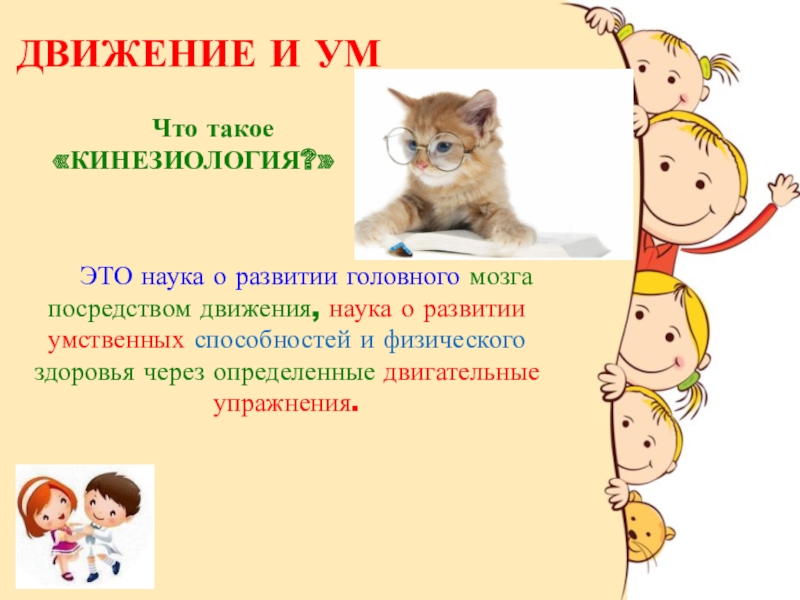 ДВИЖЕНИЕ И УМ

Что такое «КИНЕЗИОЛОГИЯ?»

ЭТО наука о развитии головного мозга посредством движения, наука о развитии умственных способностей и физического здоровья через определенные двигательные упражнения.